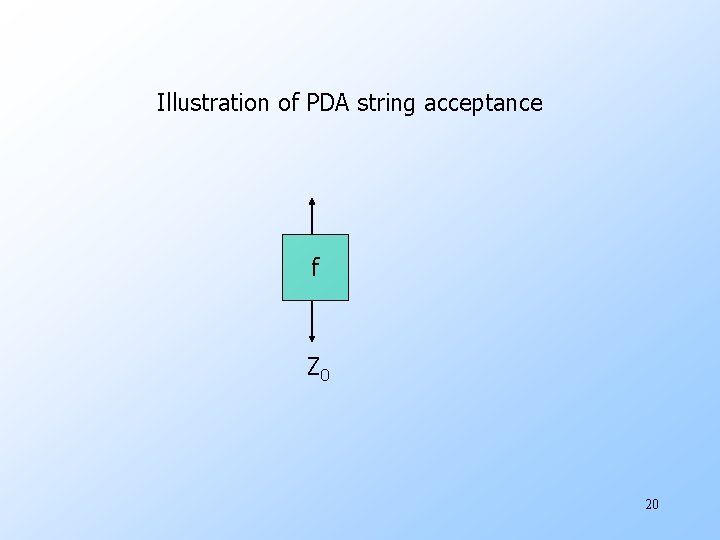 Illustration of PDA string acceptance

f

$Z_0$

20